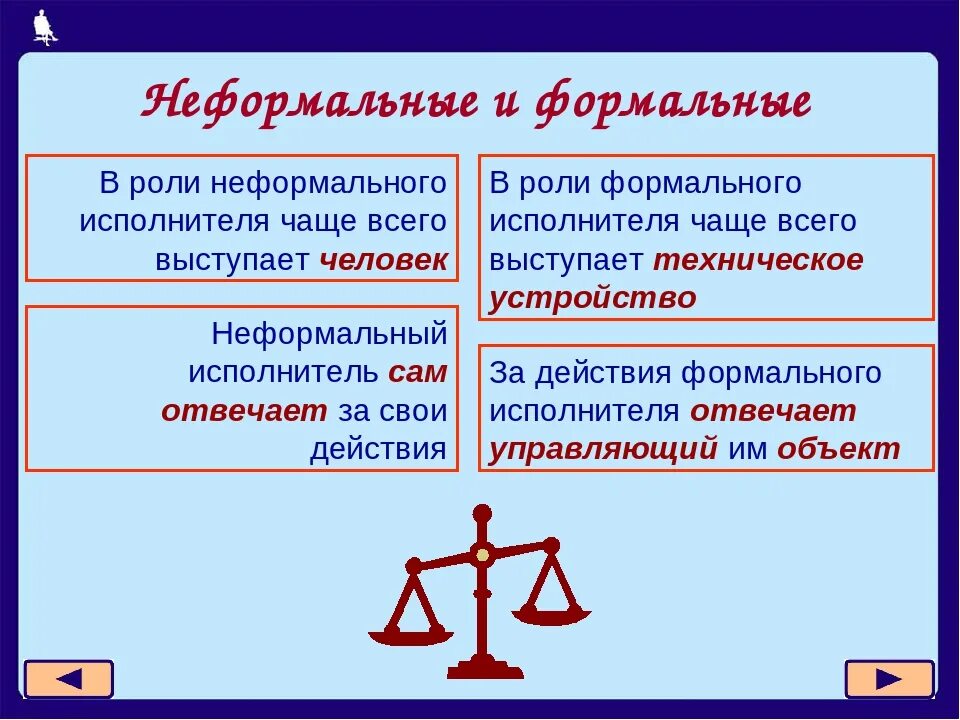 Неформальные и формальные

В роли неформального исполнителя чаще всего выступает человек

Неформальный исполнитель сам отвечает за свои действия

В роли формального исполнителя чаще всего выступает техническое устройство

За действия формального исполнителя отвечает управляющий им объект